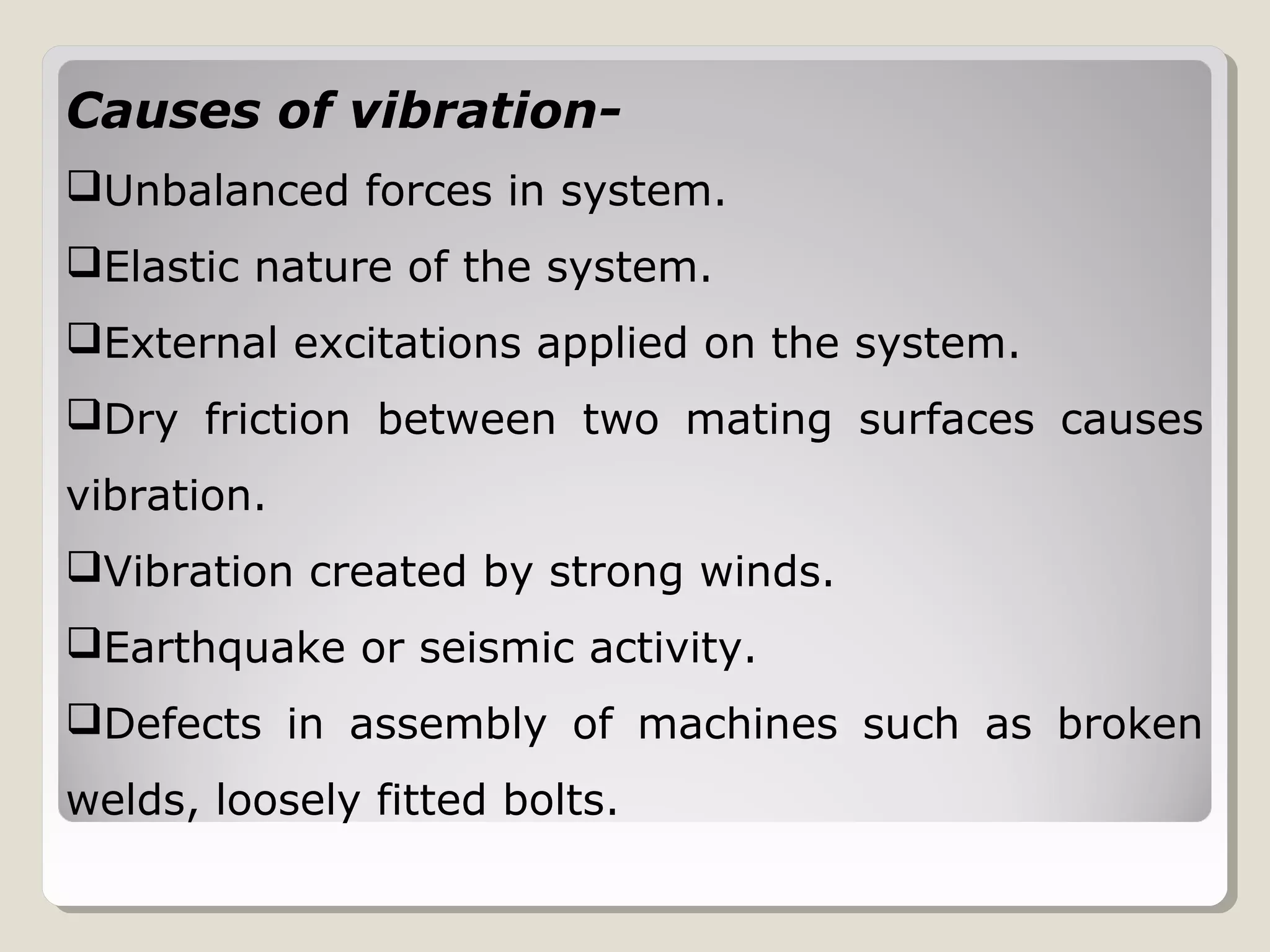 Causes of vibration-

❑Unbalanced forces in system.

❑Elastic nature of the system.

❑External excitations applied on the system.

❑Dry friction between two mating surfaces causes vibration.

❑Vibration created by strong winds.

❑Earthquake or seismic activity.

❑Defects in assembly of machines such as broken welds, loosely fitted bolts.